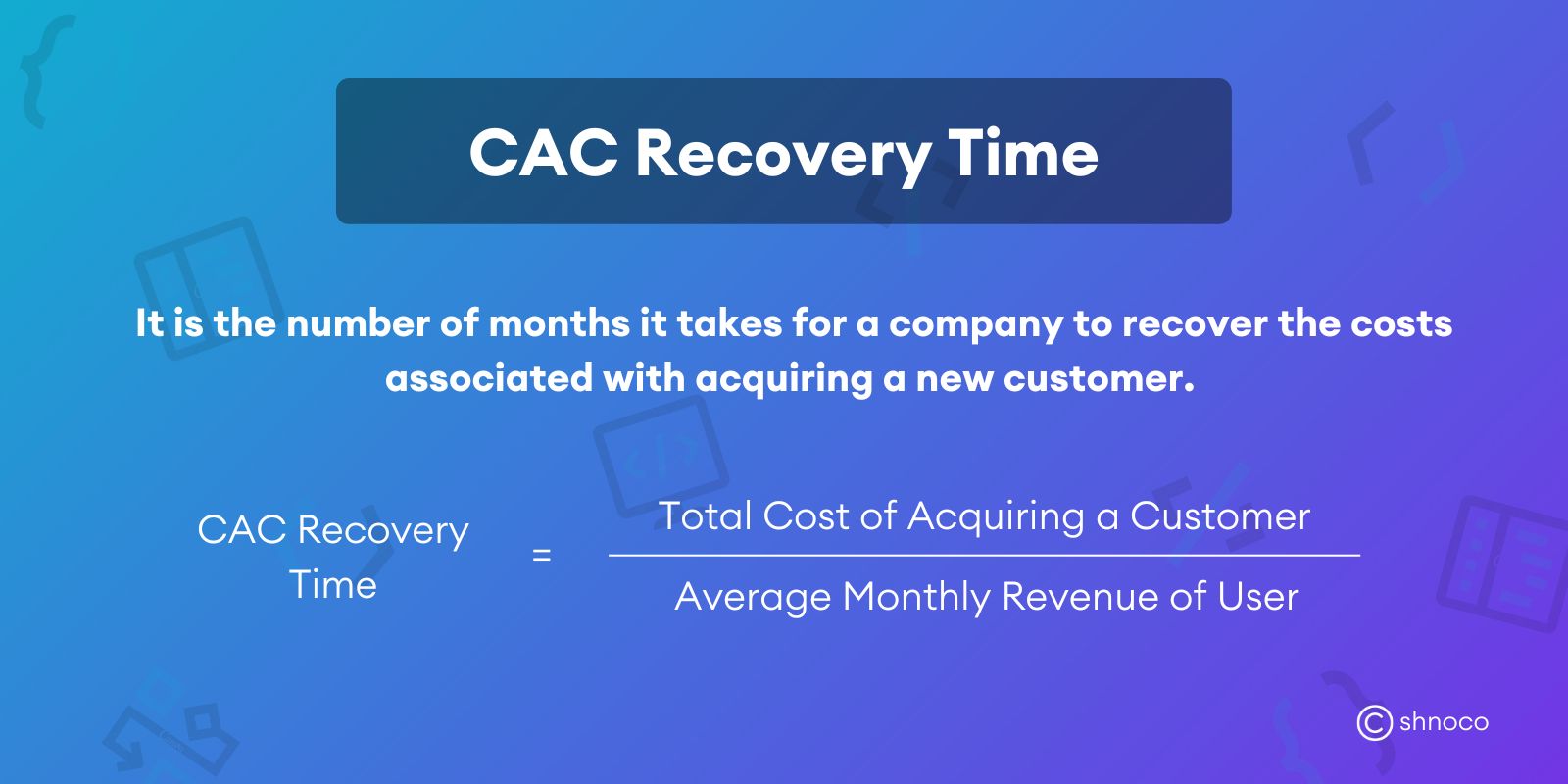 CAC Recovery Time

It is the number of months it takes for a company to recover the costs associated with acquiring a new customer.

$\text{CAC Recovery Time} = \frac{\text{Total Cost of Acquiring a Customer}}{\text{Average Monthly Revenue of User}}$

shnoco